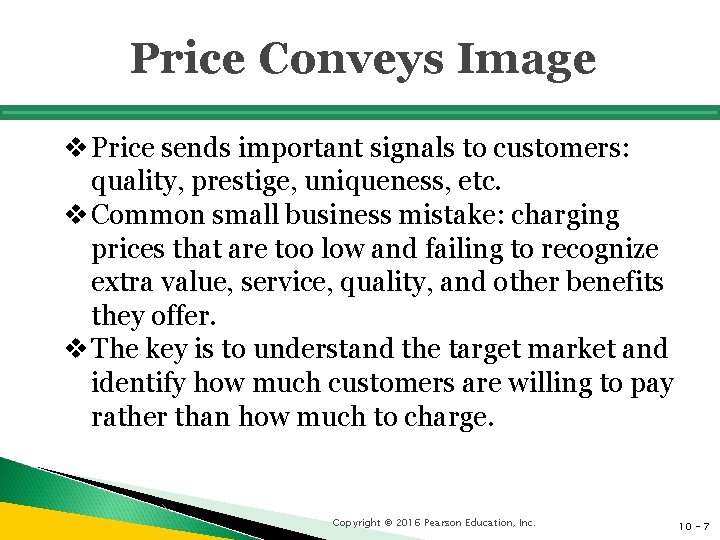 Price Conveys Image

❖ Price sends important signals to customers: quality, prestige, uniqueness, etc.
❖ Common small business mistake: charging prices that are too low and failing to recognize extra value, service, quality, and other benefits they offer.
❖ The key is to understand the target market and identify how much customers are willing to pay rather than how much to charge.

Copyright © 2016 Pearson Education, Inc.

10 - 7